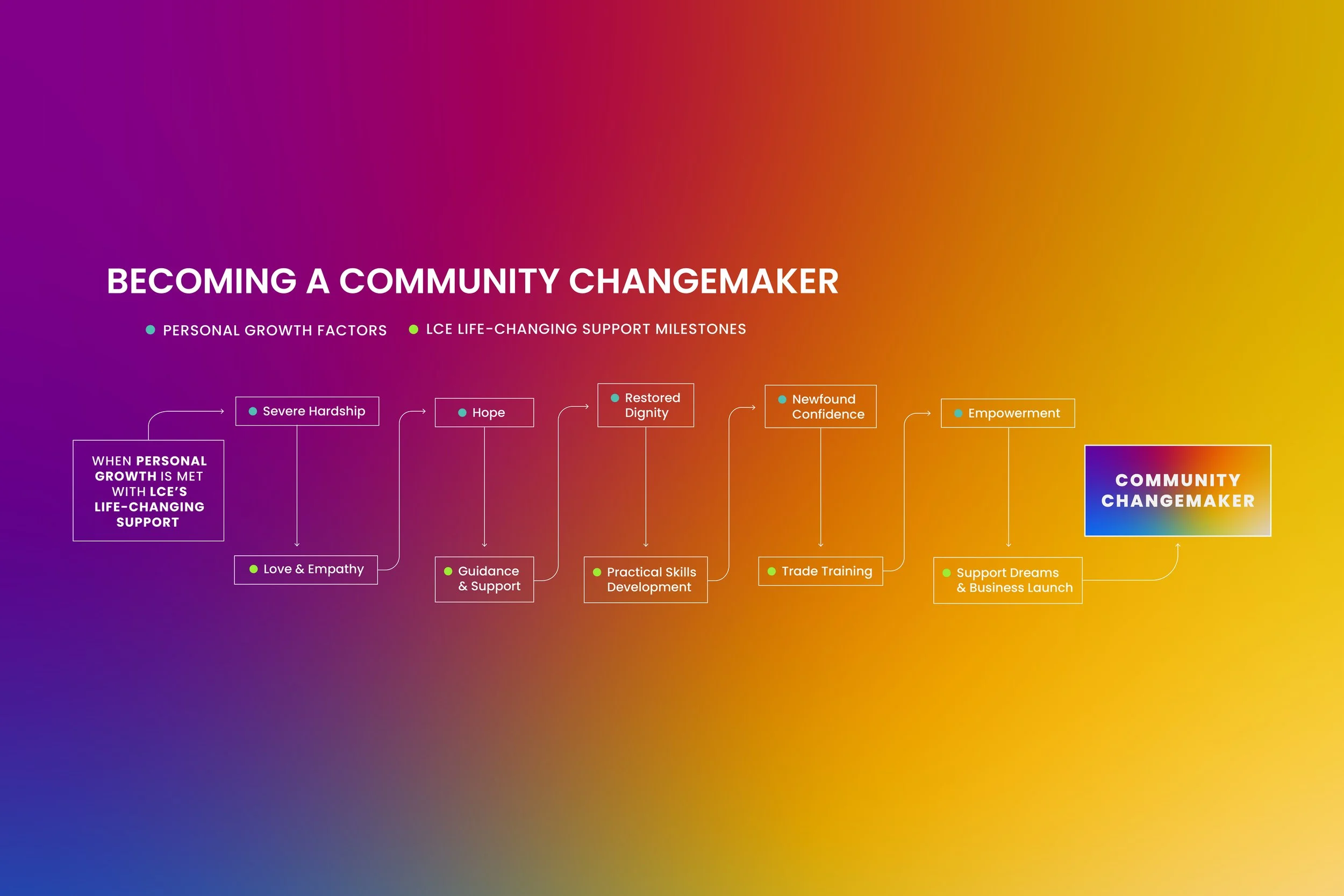 BECOMING A COMMUNITY CHANGEMAKER

PERSONAL GROWTH FACTORS
LCE LIFE-CHANGING SUPPORT MILESTONES

WHEN PERSONAL GROWTH IS MET WITH LCE'S LIFE-CHANGING SUPPORT

Severe Hardship

Love & Empathy

Hope

Guidance & Support

Restored Dignity

Practical Skills Development

Newfound Confidence

Trade Training

Empowerment

Support Dreams & Business Launch

COMMUNITY CHANGEMAKER